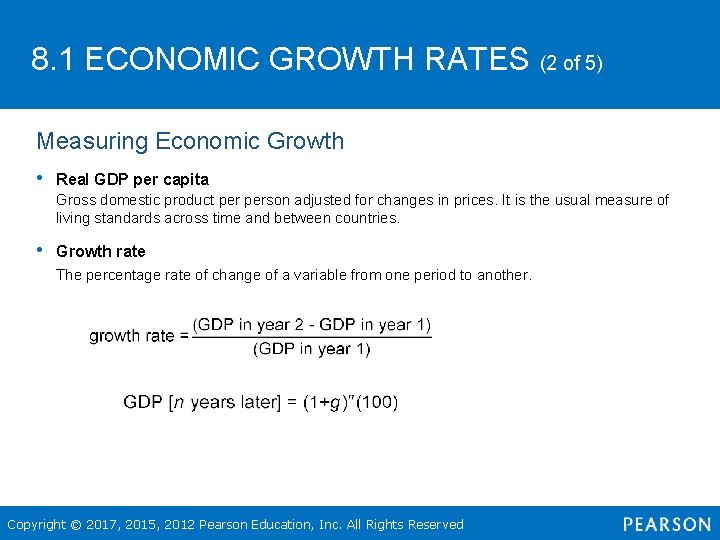 8.1 ECONOMIC GROWTH RATES (2 of 5)

Measuring Economic Growth

• Real GDP per capita
Gross domestic product per person adjusted for changes in prices. It is the usual measure of living standards across time and between countries.

• Growth rate
The percentage rate of change of a variable from one period to another.

$\text{growth rate} = \frac{(\text{GDP in year 2 - GDP in year 1})}{(\text{GDP in year 1})}$

$\text{GDP } [n \text{ years later}] = (1+g)^n(100)$

Copyright © 2017, 2015, 2012 Pearson Education, Inc. All Rights Reserved

PEARSON